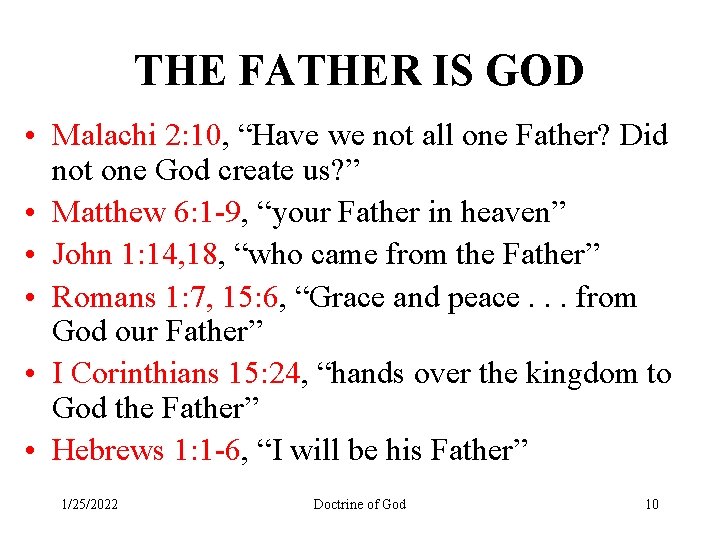 THE FATHER IS GOD

• Malachi 2:10, “Have we not all one Father? Did not one God create us?”
• Matthew 6:1-9, “your Father in heaven”
• John 1:14,18, “who came from the Father”
• Romans 1:7, 15:6, “Grace and peace . . . from God our Father”
• I Corinthians 15:24, “hands over the kingdom to God the Father”
• Hebrews 1:1-6, “I will be his Father”

1/25/2022 Doctrine of God 10